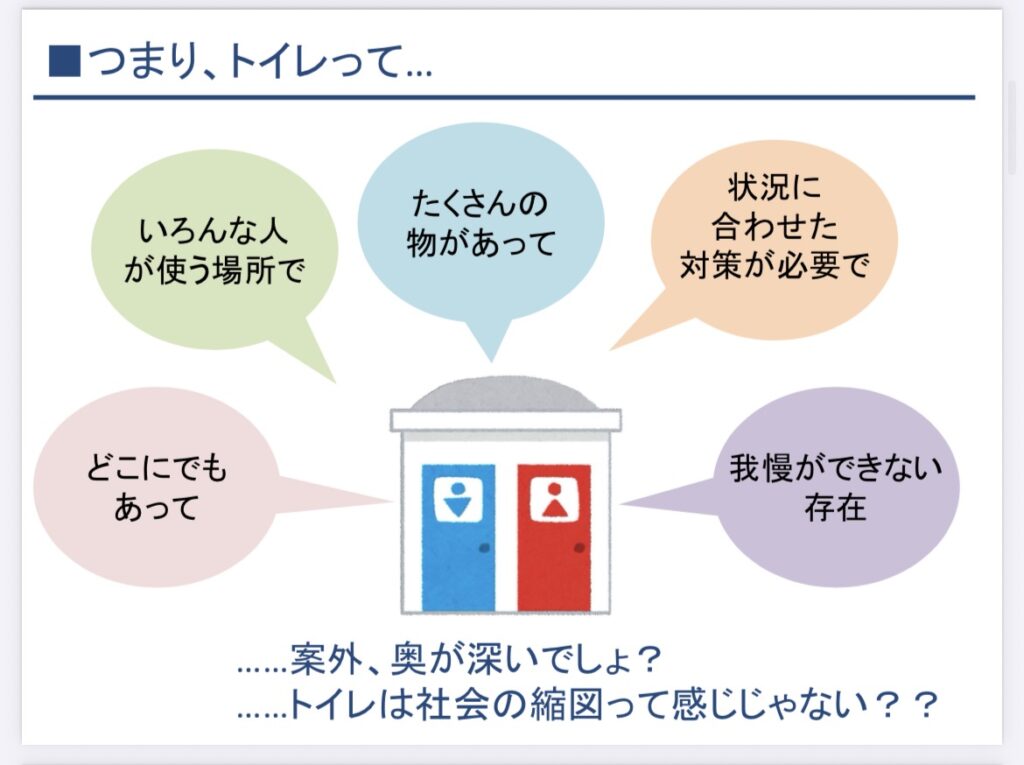 ■つまり、トイレって…

いろんな人が使う場所で

たくさんの物があって

状況に合わせた対策が必要で

どこにでもあって

我慢ができない存在

……案外、奥が深いでしょ？
……トイレは社会の縮図って感じじゃない？？